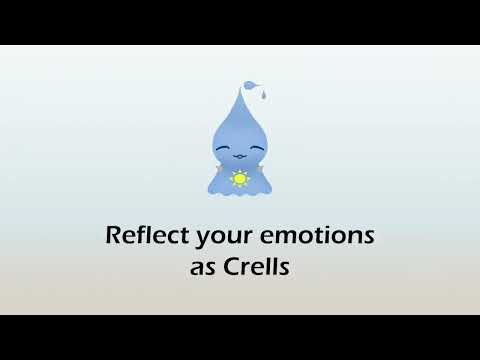 Reflect your emotions as Crells